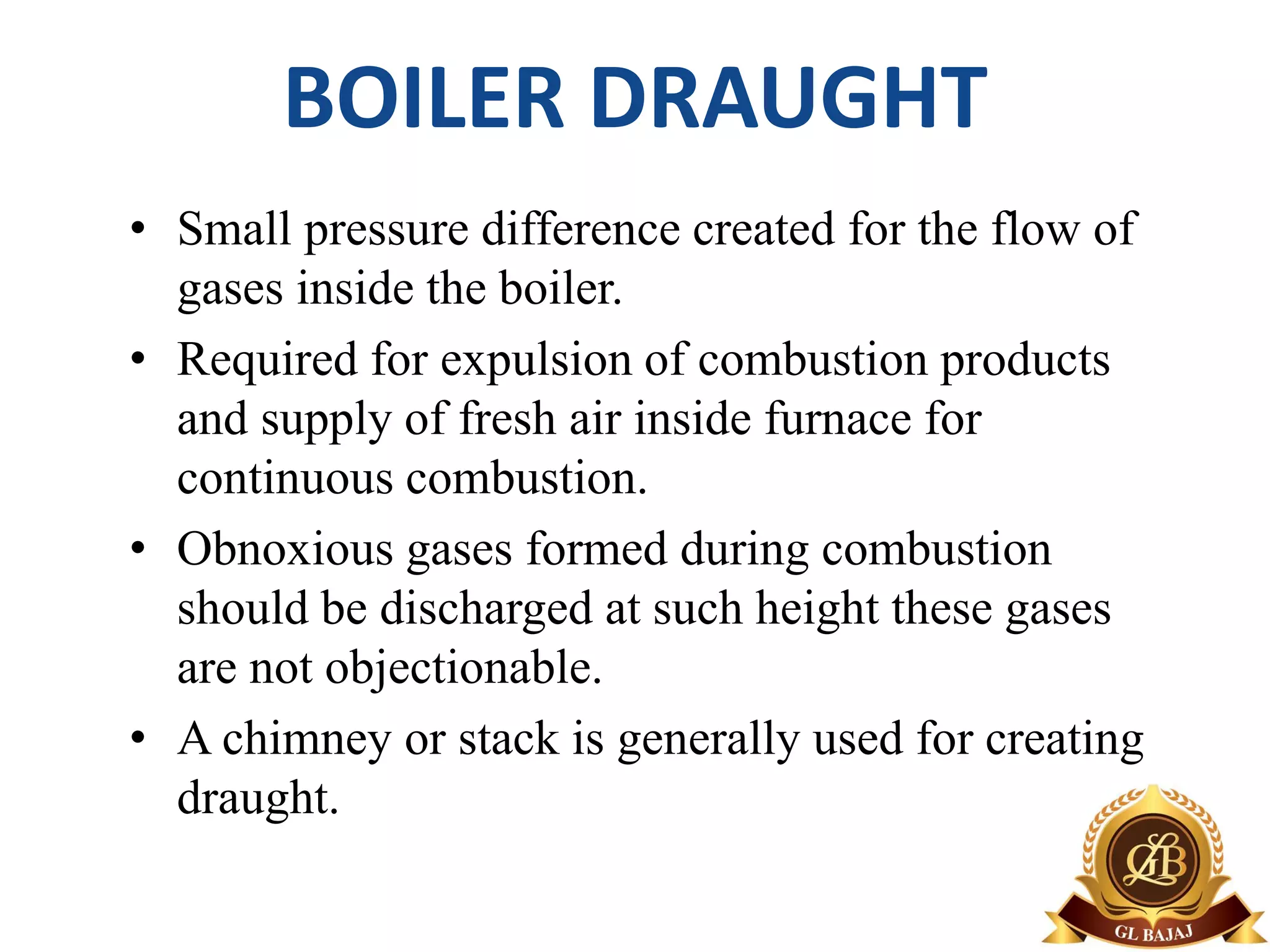 BOILER DRAUGHT

• Small pressure difference created for the flow of gases inside the boiler.

• Required for expulsion of combustion products and supply of fresh air inside furnace for continuous combustion.

• Obnoxious gases formed during combustion should be discharged at such height these gases are not objectionable.

• A chimney or stack is generally used for creating draught.

GLB
GL BAJAJ